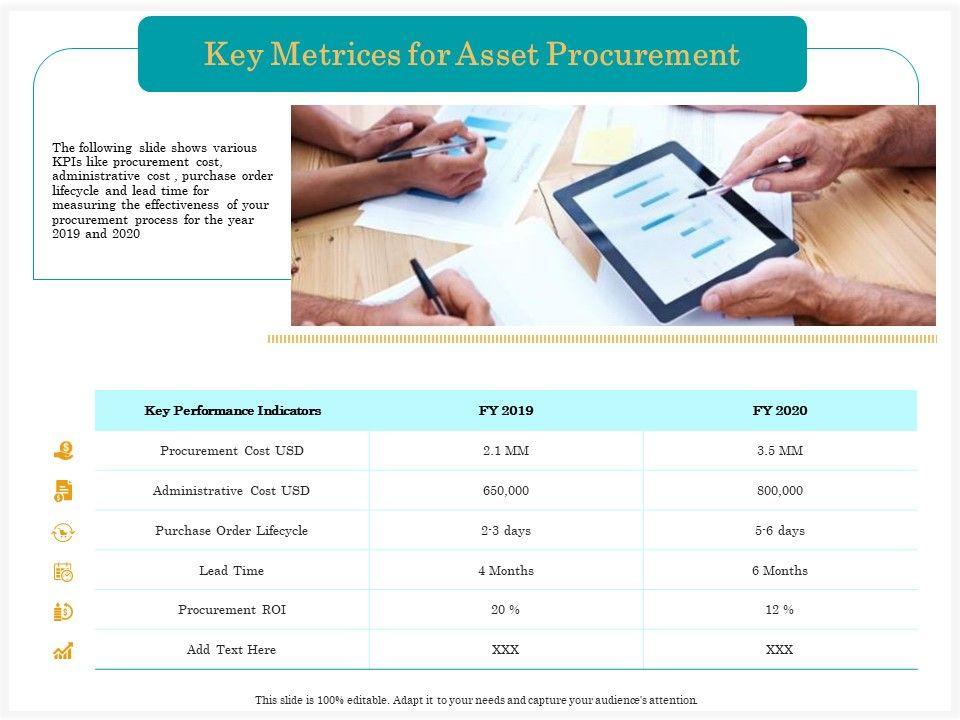 Key Metrices for Asset Procurement

The following slide shows various KPIs like procurement cost, administrative cost , purchase order lifecycle and lead time for measuring the effectiveness of your procurement process for the year 2019 and 2020

| Key Performance Indicators | FY 2019 | FY 2020 |
|---|---|---|
| Procurement Cost USD | 2.1 MM | 3.5 MM |
| Administrative Cost USD | 650,000 | 800,000 |
| Purchase Order Lifecycle | 2-3 days | 5-6 days |
| Lead Time | 4 Months | 6 Months |
| Procurement ROI | 20 % | 12 % |
| Add Text Here | XXX | XXX |

This slide is 100% editable. Adapt it to your needs and capture your audience's attention.